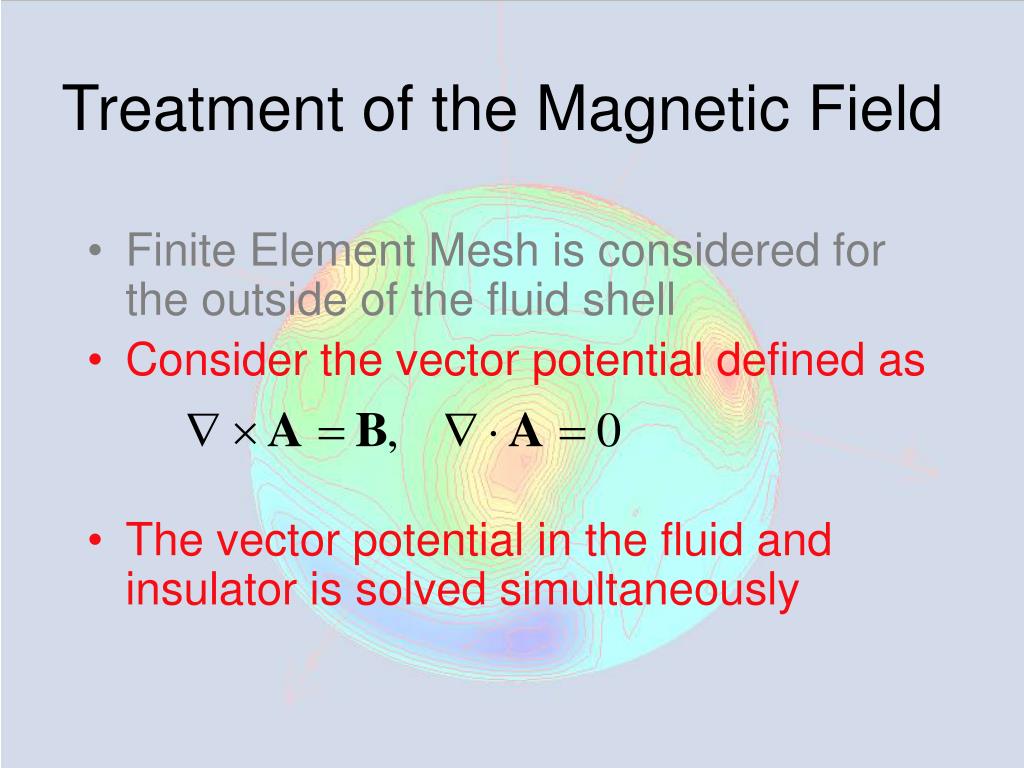 Treatment of the Magnetic Field

• Finite Element Mesh is considered for the outside of the fluid shell
• Consider the vector potential defined as

$\nabla \times \mathbf{A} = \mathbf{B}, \quad \nabla \cdot \mathbf{A} = 0$

• The vector potential in the fluid and insulator is solved simultaneously